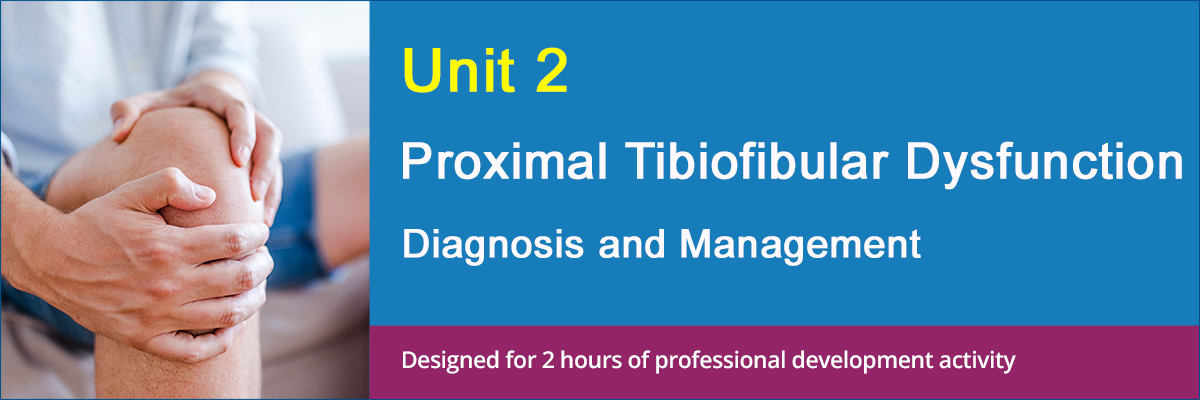 Unit 2

Proximal Tibiofibular Dysfunction

Diagnosis and Management

Designed for 2 hours of professional development activity